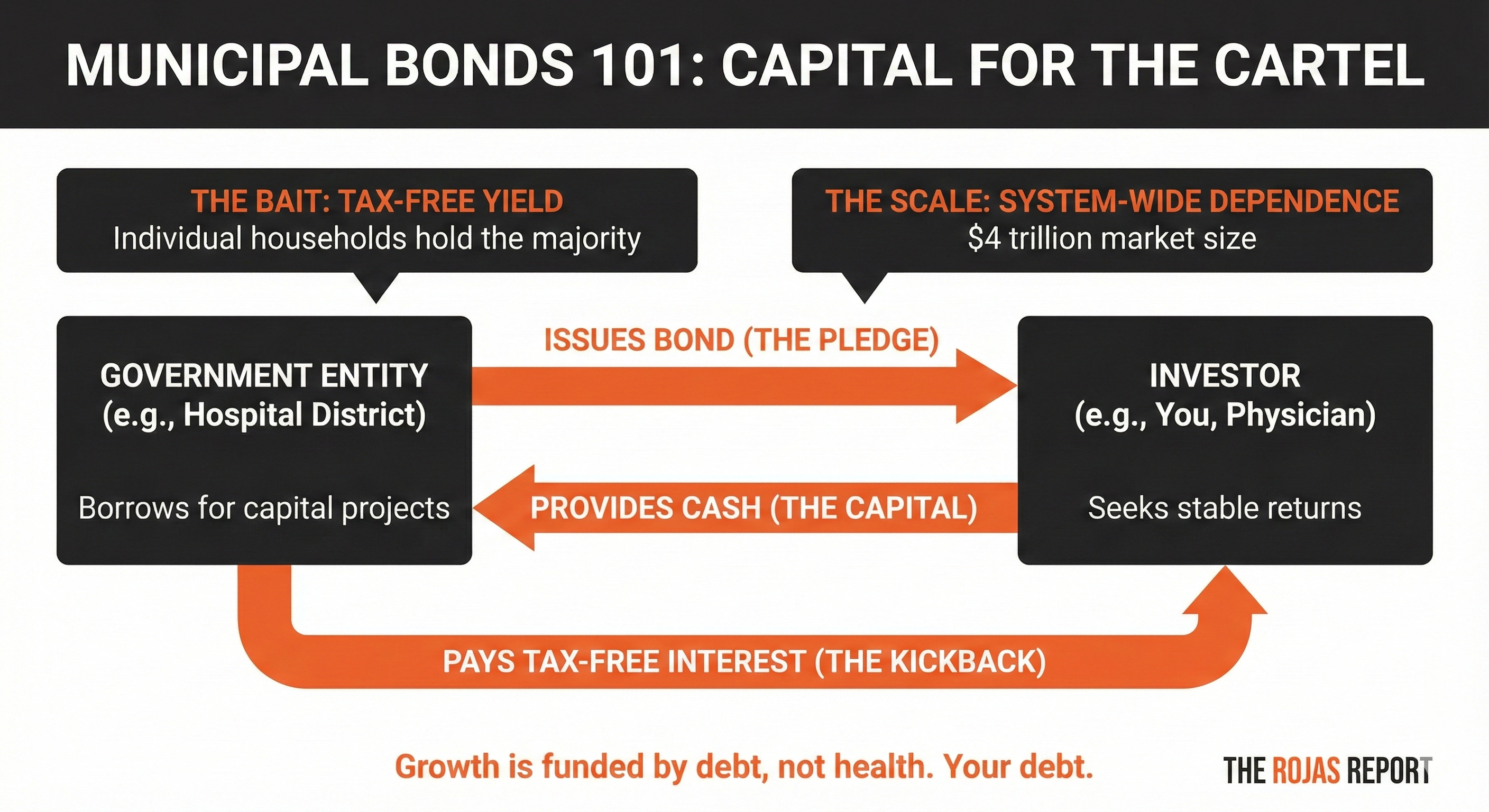 MUNICIPAL BONDS 101: CAPITAL FOR THE CARTEL

THE BAIT: TAX-FREE YIELD
Individual households hold the majority

THE SCALE: SYSTEM-WIDE DEPENDENCE
$4 trillion market size

GOVERNMENT ENTITY
(e.g., Hospital District)

Borrows for capital projects

ISSUES BOND (THE PLEDGE)

PROVIDES CASH (THE CAPITAL)

INVESTOR
(e.g., You, Physician)

Seeks stable returns

PAYS TAX-FREE INTEREST (THE KICKBACK)

Growth is funded by debt, not health. Your debt.

THE ROJAS REPORT